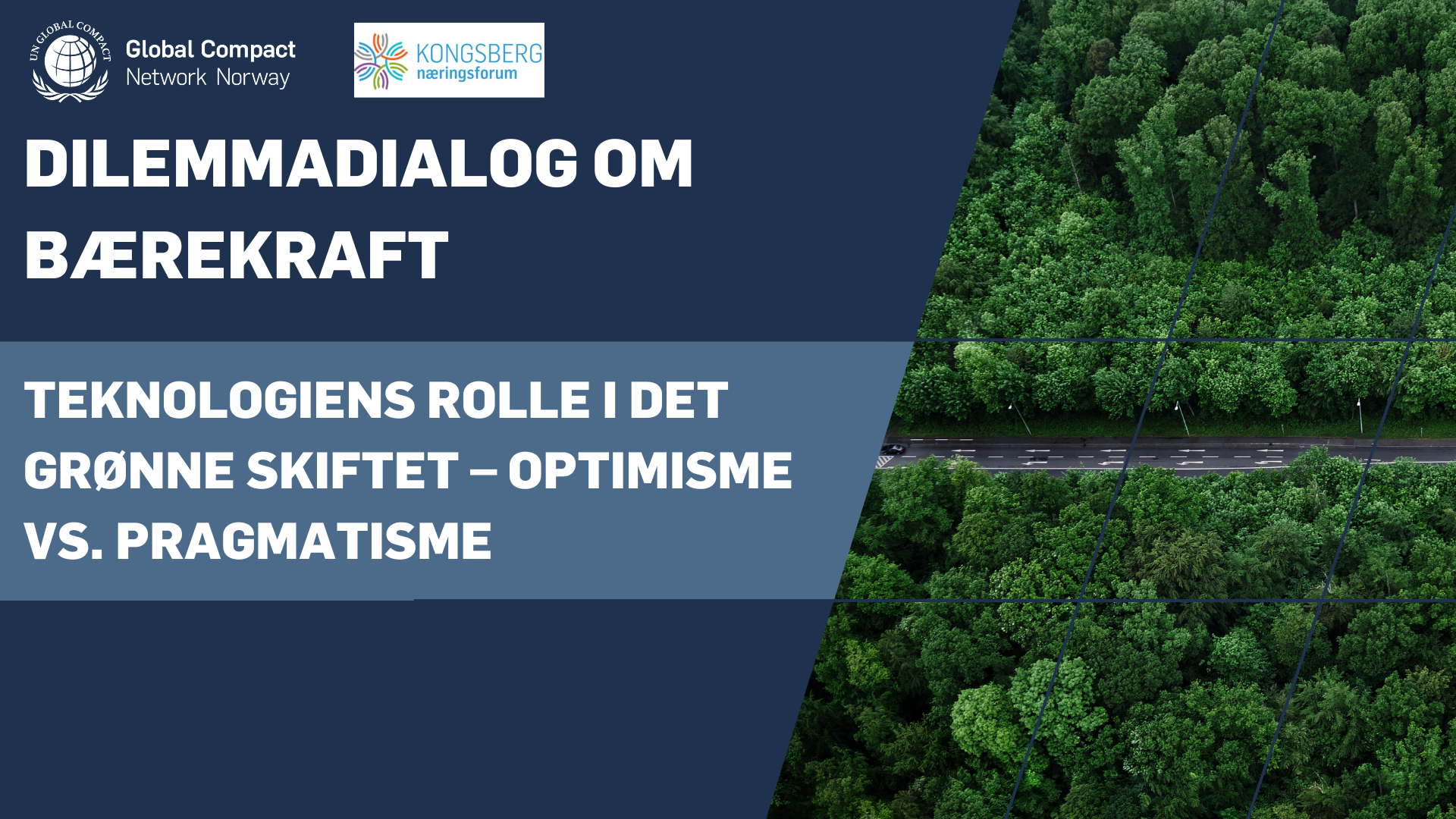 UN GLOBAL COMPACT

Global Compact
Network Norway

KONGSBERG
næringsforum

DILEMMADIALOG OM BÆREKRAFT

TEKNOLOGIENS ROLLE I DET GRØNNE SKIFTET – OPTIMISME VS. PRAGMATISME